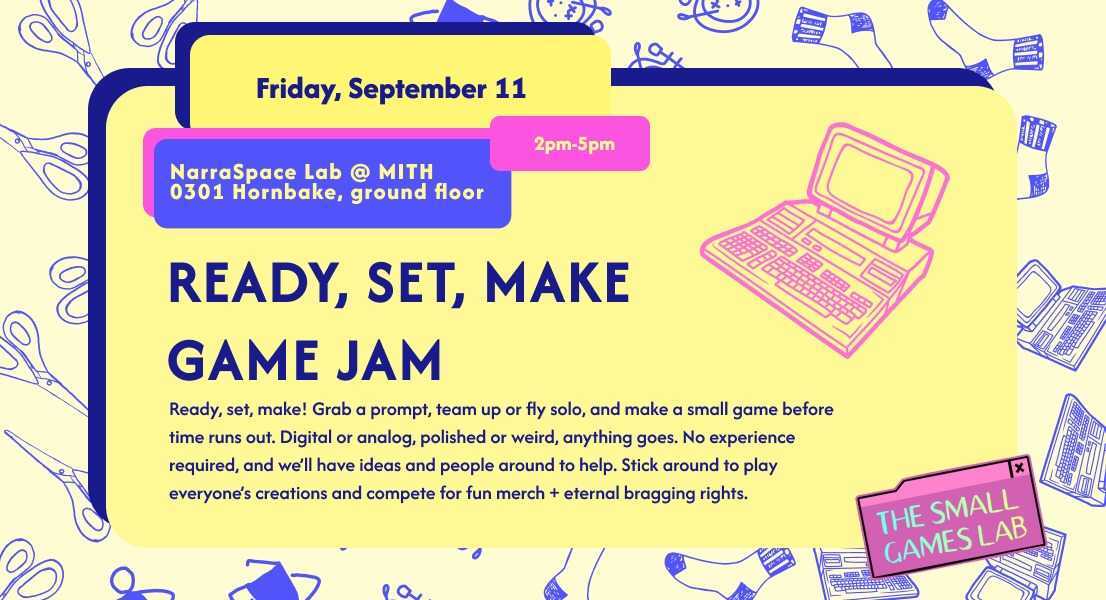 Friday, September 11

2pm-5pm

NarraSpace Lab @ MITH
0301 Hornbake, ground floor

READY, SET, MAKE GAME JAM

Ready, set, make! Grab a prompt, team up or fly solo, and make a small game before time runs out. Digital or analog, polished or weird, anything goes. No experience required, and we'll have ideas and people around to help. Stick around to play everyone's creations and compete for fun merch + eternal bragging rights.

THE SMALL GAMES LAB